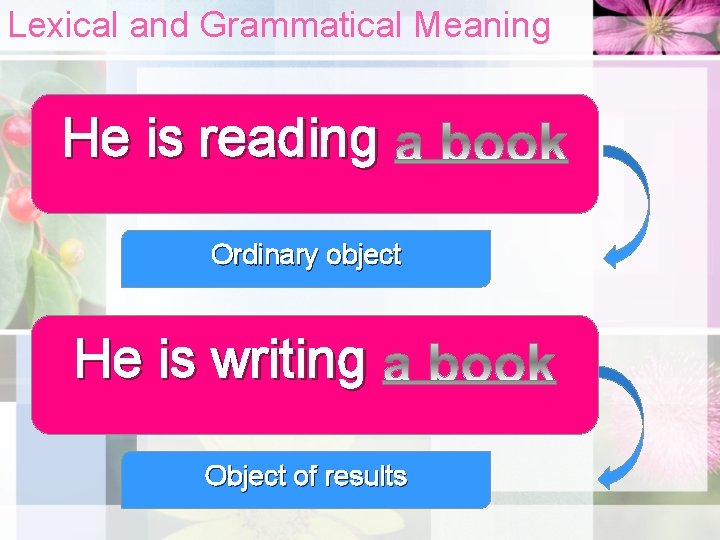 Lexical and Grammatical Meaning

He is reading a book

Ordinary object

He is writing a book

Object of results